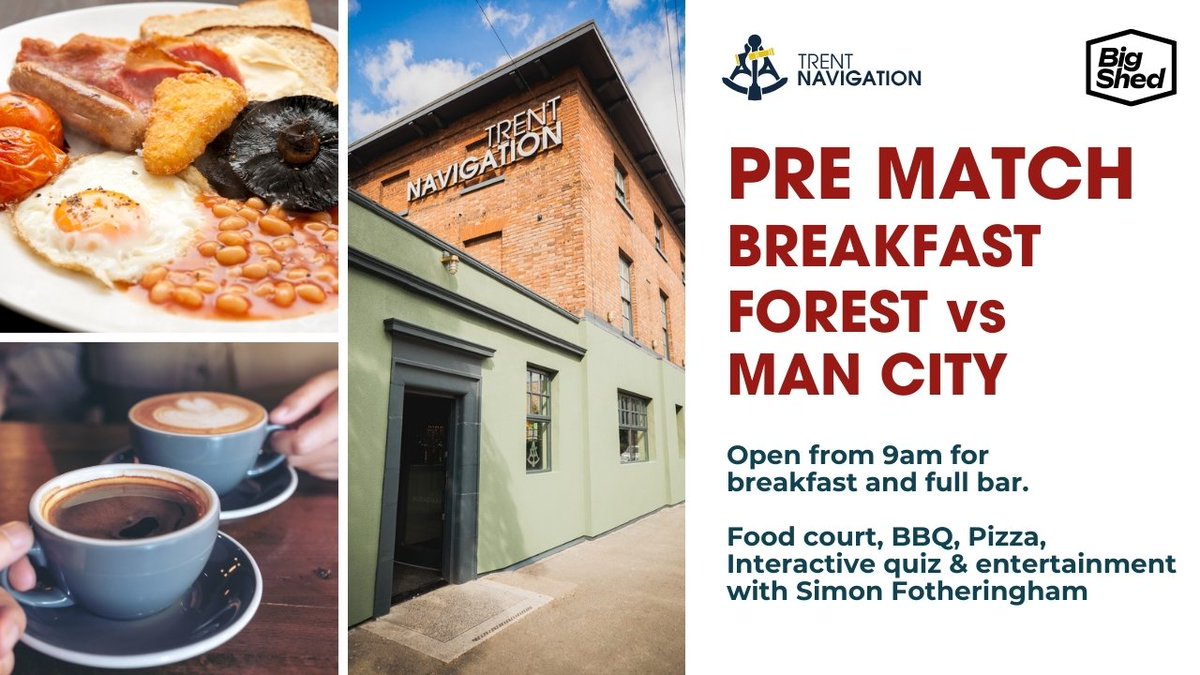 TRENT NAVIGATION

TRENT NAVIGATION

Big Shed

PRE MATCH BREAKFAST FOREST vs MAN CITY

Open from 9am for breakfast and full bar.

Food court, BBQ, Pizza, Interactive quiz & entertainment with Simon Fotheringham